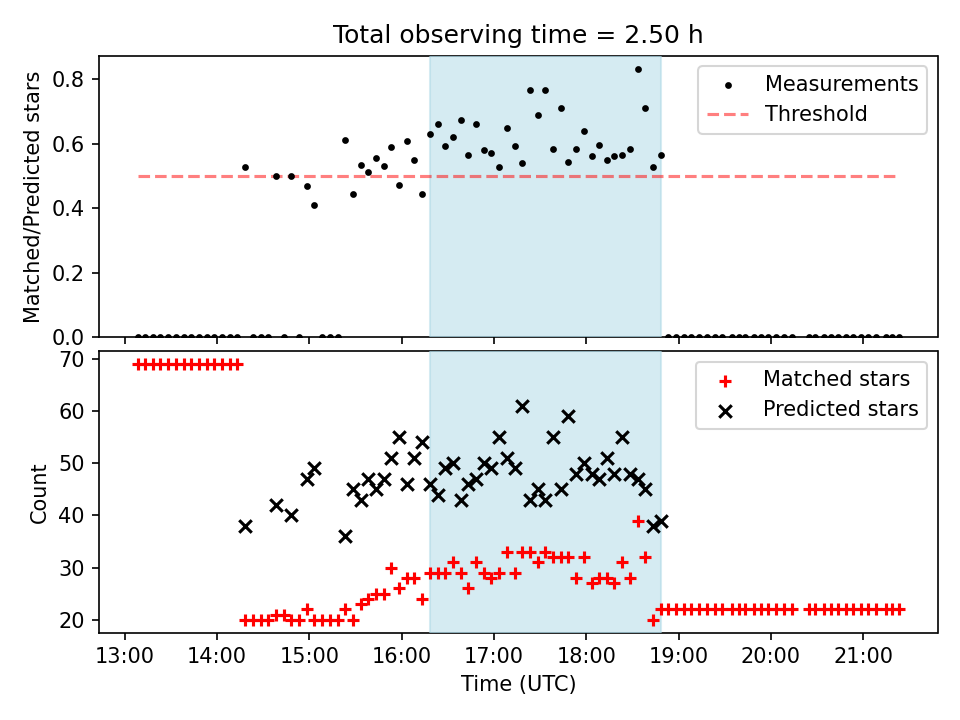 Total observing time = 2.50 h

Matched/Predicted stars

0.8
0.6
0.4
0.2
0.0

Measurements
Threshold

Count

70
60
50
40
30
20

Matched stars
Predicted stars

13:00
14:00
15:00
16:00
17:00
18:00
19:00
20:00
21:00

Time (UTC)